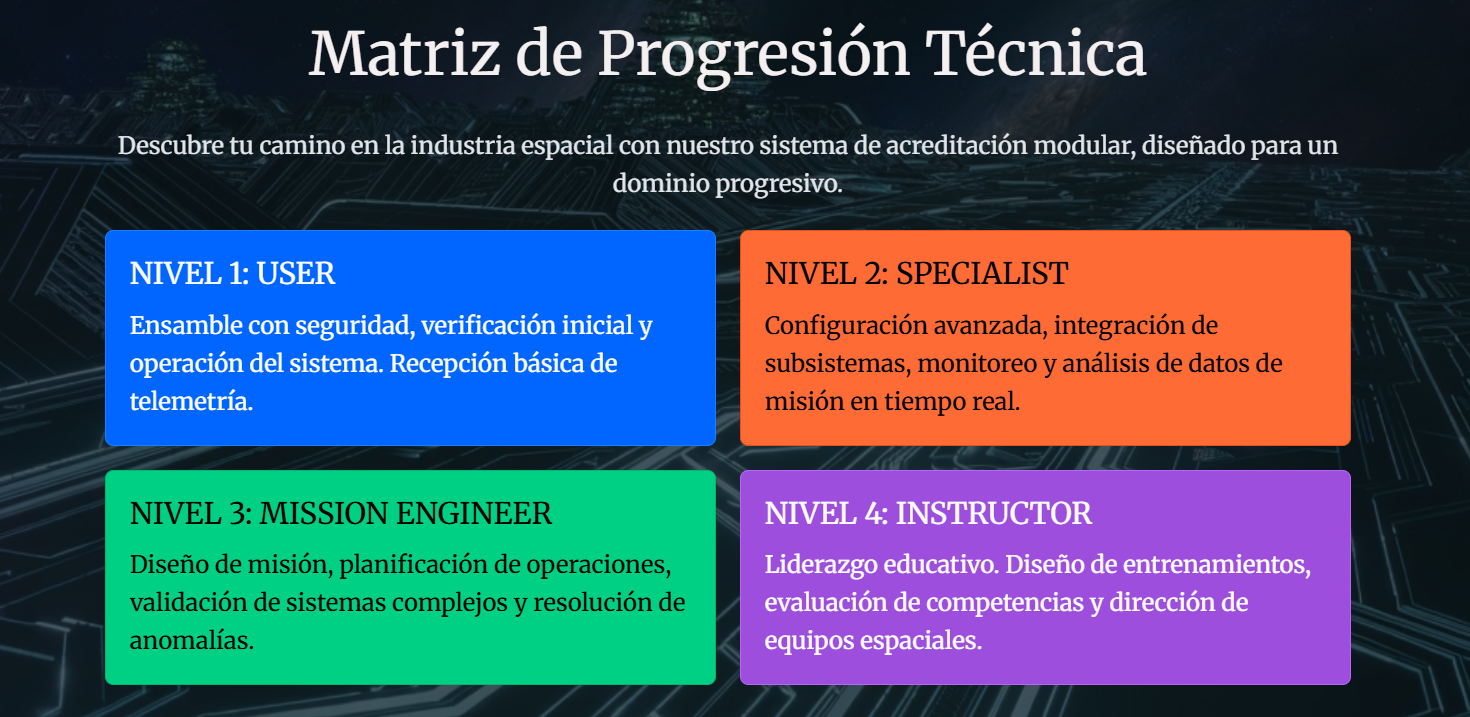 Matriz de Progresión Técnica

Descubre tu camino en la industria espacial con nuestro sistema de acreditación modular, diseñado para un dominio progresivo.

NIVEL 1: USER

Ensamble con seguridad, verificación inicial y operación del sistema. Recepción básica de telemetría.

NIVEL 2: SPECIALIST

Configuración avanzada, integración de subsistemas, monitoreo y análisis de datos de misión en tiempo real.

NIVEL 3: MISSION ENGINEER

Diseño de misión, planificación de operaciones, validación de sistemas complejos y resolución de anomalías.

NIVEL 4: INSTRUCTOR

Liderazgo educativo. Diseño de entrenamientos, evaluación de competencias y dirección de equipos espaciales.